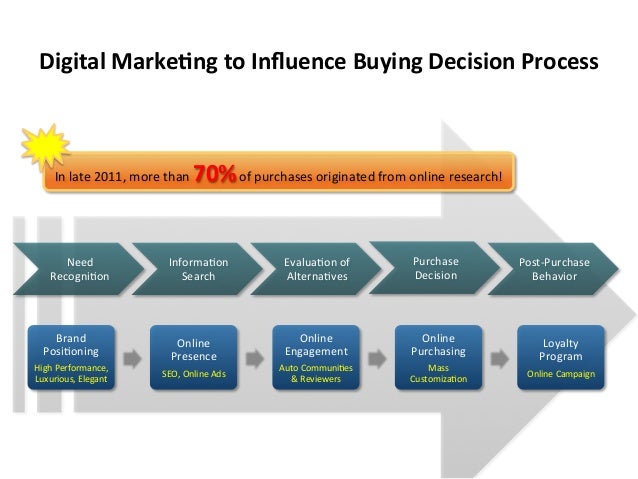 Digital Marketing to Influence Buying Decision Process

In late 2011, more than 70% of purchases originated from online research!

Need Recognition

Information Search

Evaluation of Alternatives

Purchase Decision

Post-Purchase Behavior

Brand Positioning
High Performance, Luxurious, Elegant

Online Presence
SEO, Online Ads

Online Engagement
Auto Communities & Reviewers

Online Purchasing
Mass Customization

Loyalty Program
Online Campaign